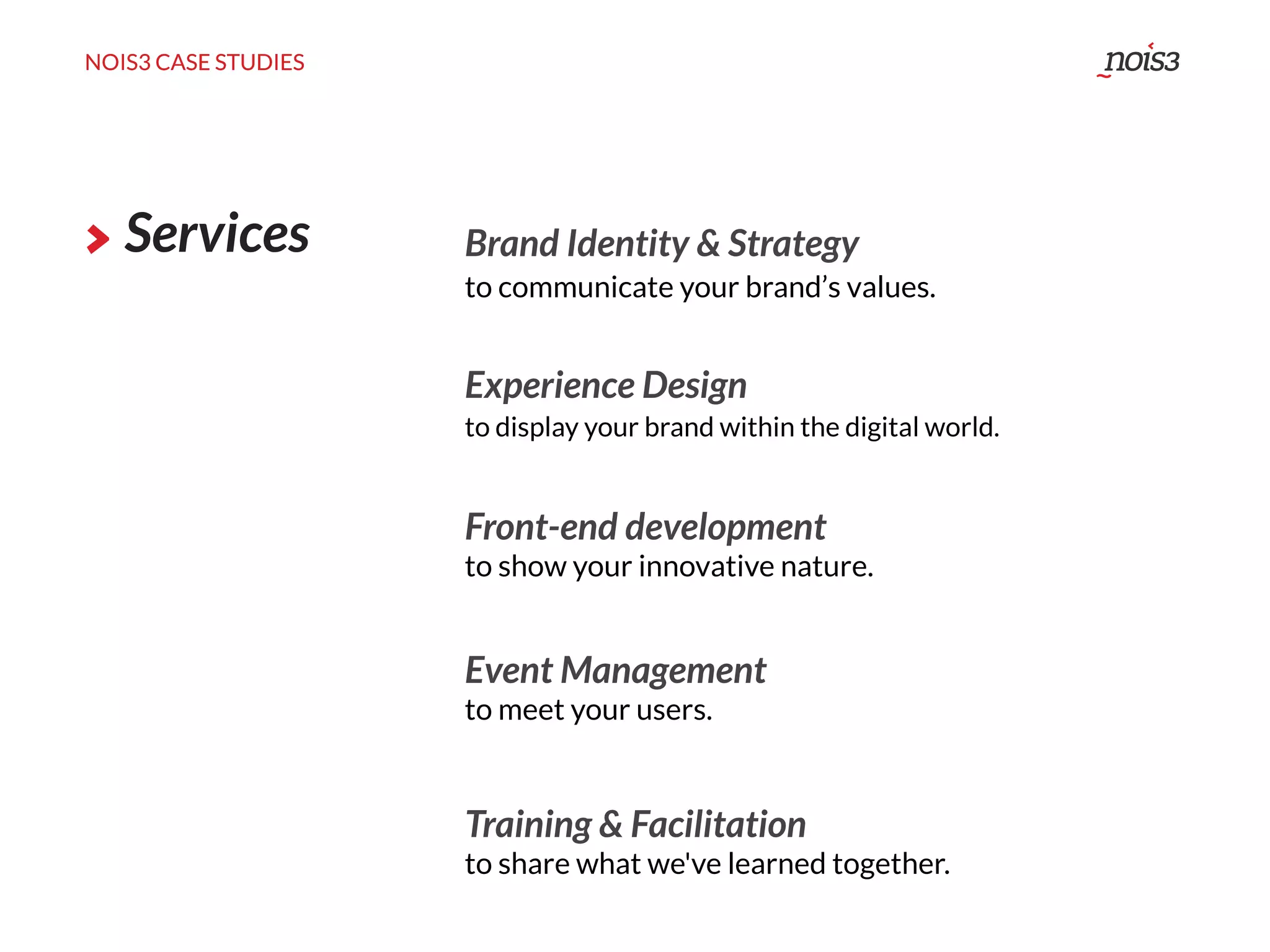 NOIS3 CASE STUDIES

nois3

Services

Brand Identity & Strategy
to communicate your brand’s values.

Experience Design
to display your brand within the digital world.

Front-end development
to show your innovative nature.

Event Management
to meet your users.

Training & Facilitation
to share what we've learned together.